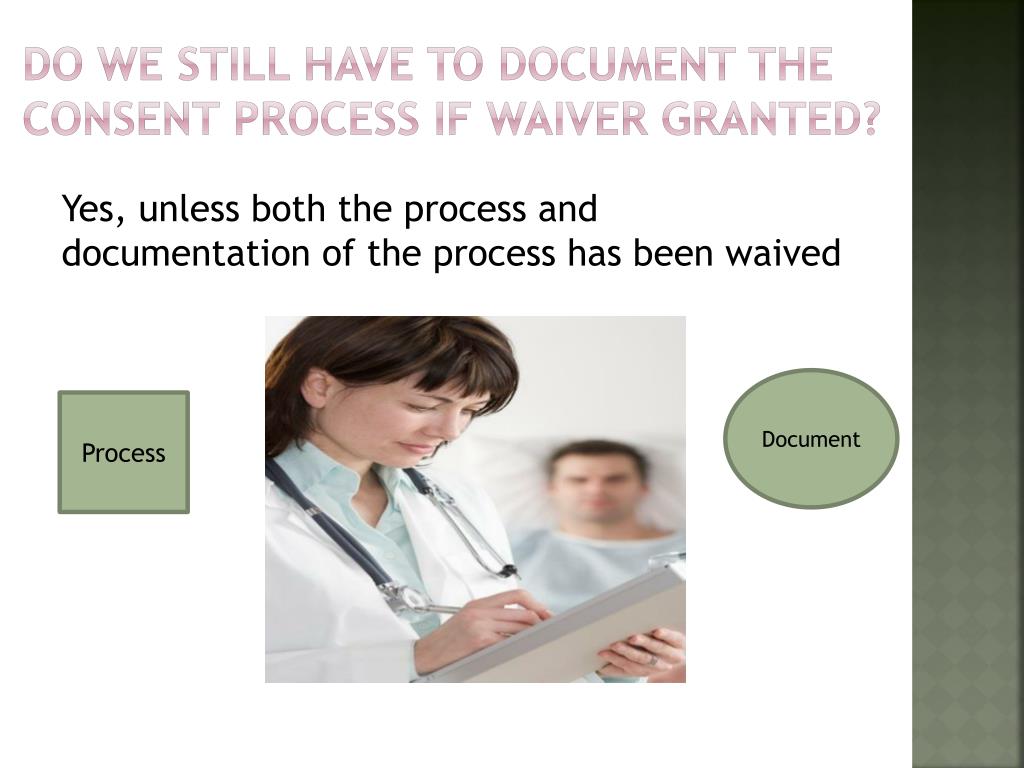 DO WE STILL HAVE TO DOCUMENT THE CONSENT PROCESS IF WAIVER GRANTED?

Yes, unless both the process and documentation of the process has been waived

Process

Document